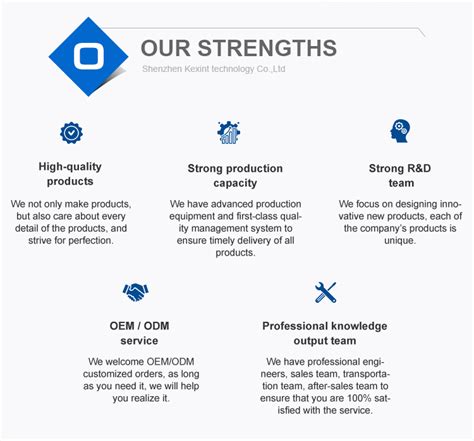 OUR STRENGTHS
Shenzhen Kexint technology Co.,Ltd

High-quality products

We not only make products, but also care about every detail of the products, and strive for perfection.

Strong production capacity

We have advanced production equipment and first-class quality management system to ensure timely delivery of all products.

Strong R&D team

We focus on designing innovative new products, each of the company's products is unique.

OEM / ODM service

We welcome OEM/ODM customized orders, as long as you need it, we will help you realize it.

Professional knowledge output team

We have professional engineers, sales team, transportation team, after-sales team to ensure that you are 100% satisfied with the service.